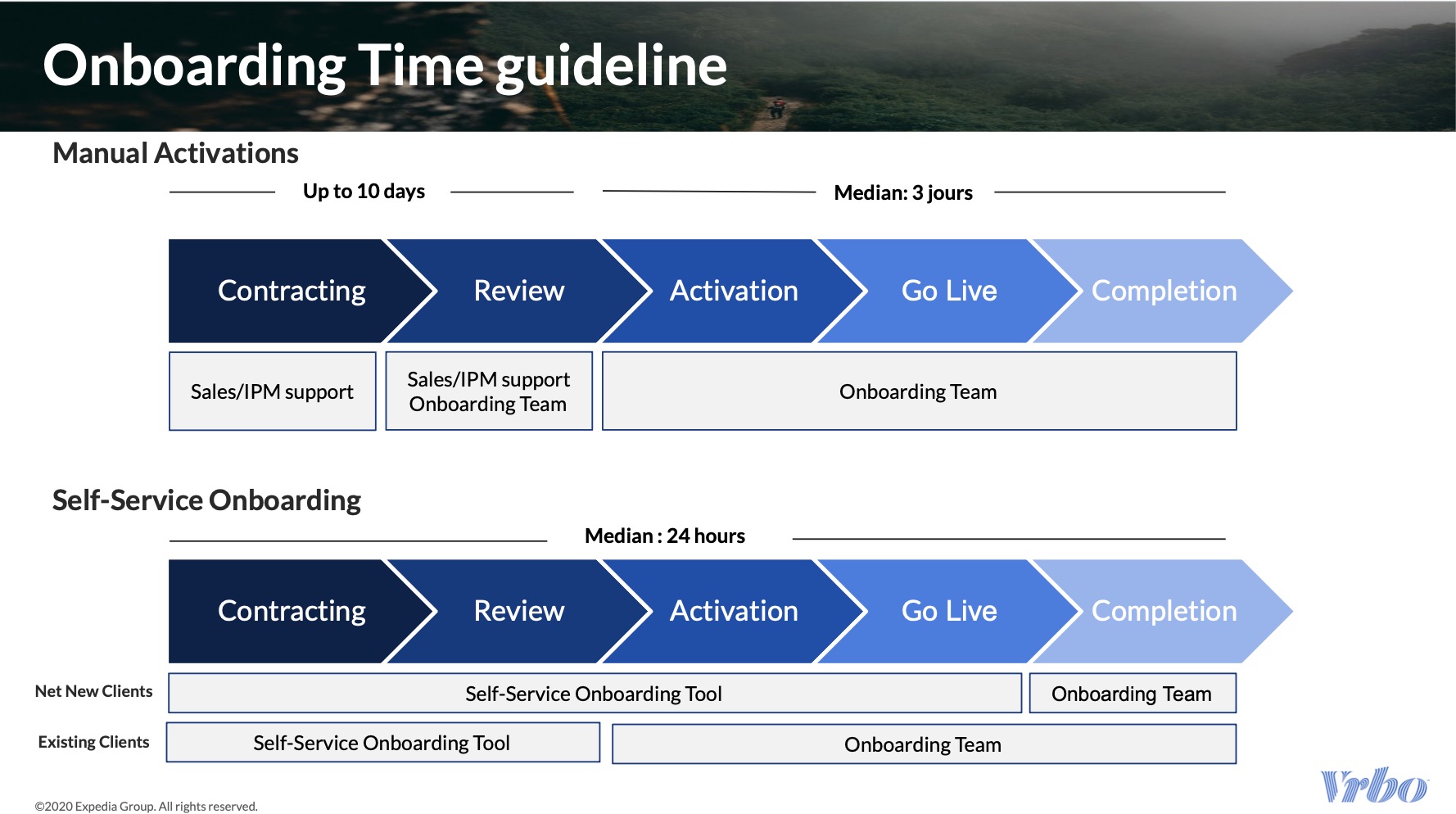 Onboarding Time guideline

Manual Activations

Up to 10 days

Median: 3 jours

Contracting

Review

Activation

Go Live

Completion

Sales/IPM support

Sales/IPM support
Onboarding Team

Onboarding Team

Self-Service Onboarding

Median : 24 hours

Contracting

Review

Activation

Go Live

Completion

Net New Clients

Self-Service Onboarding Tool

Onboarding Team

Existing Clients

Self-Service Onboarding Tool

Onboarding Team

©2020 Expedia Group. All rights reserved.

Vrbo